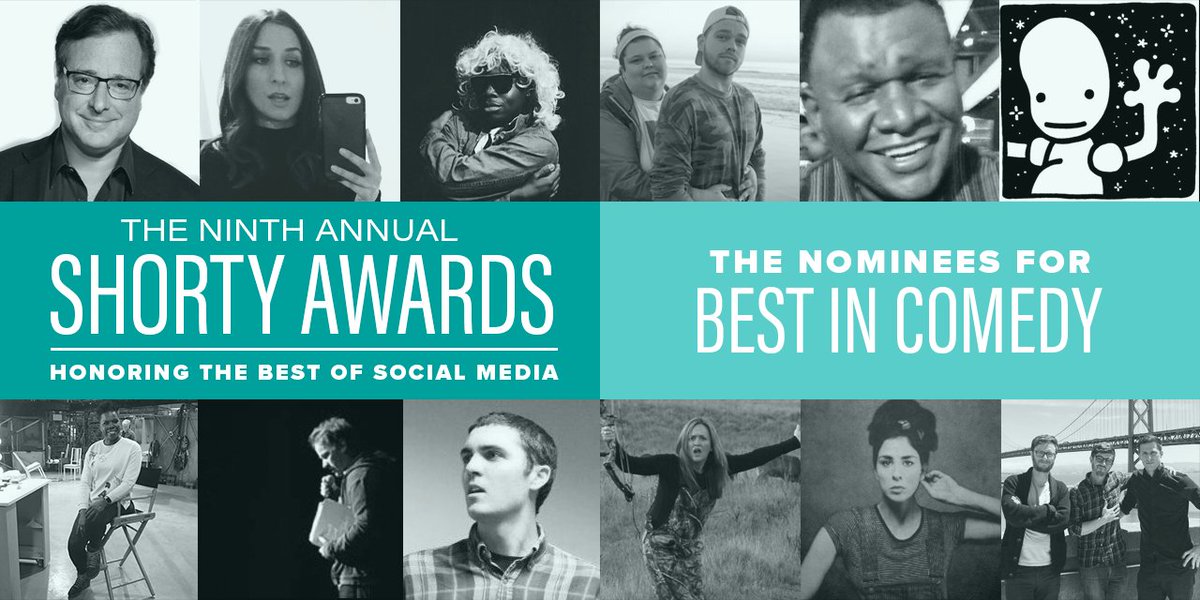 THE NINTH ANNUAL
SHORTY AWARDS
HONORING THE BEST OF SOCIAL MEDIA

THE NOMINEES FOR
BEST IN COMEDY